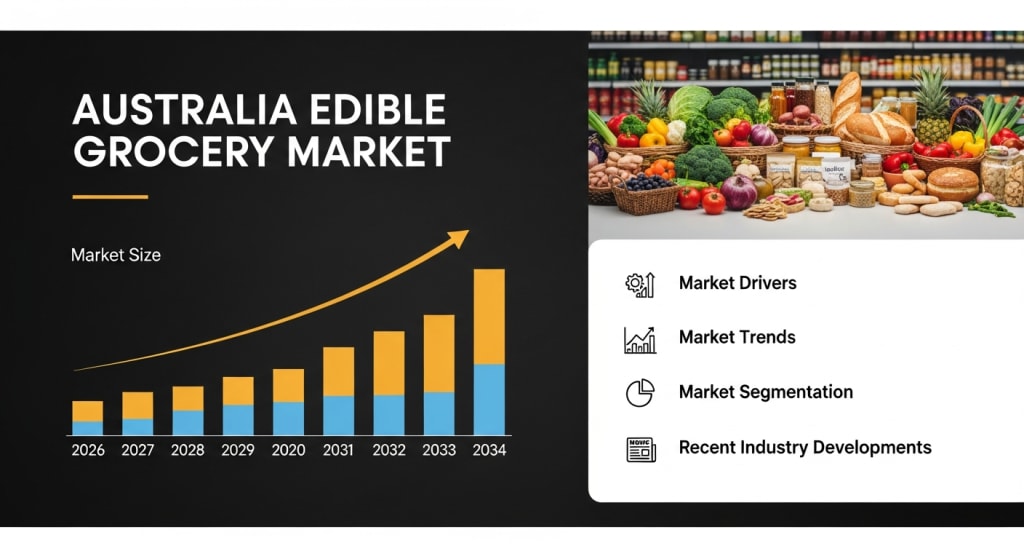 AUSTRALIA EDIBLE GROCERY MARKET

Market Size

2026 2027 2028 2029 2020 2031 2032 2033 2034

Market Drivers

Market Trends

Market Segmentation

Recent Industry Developments